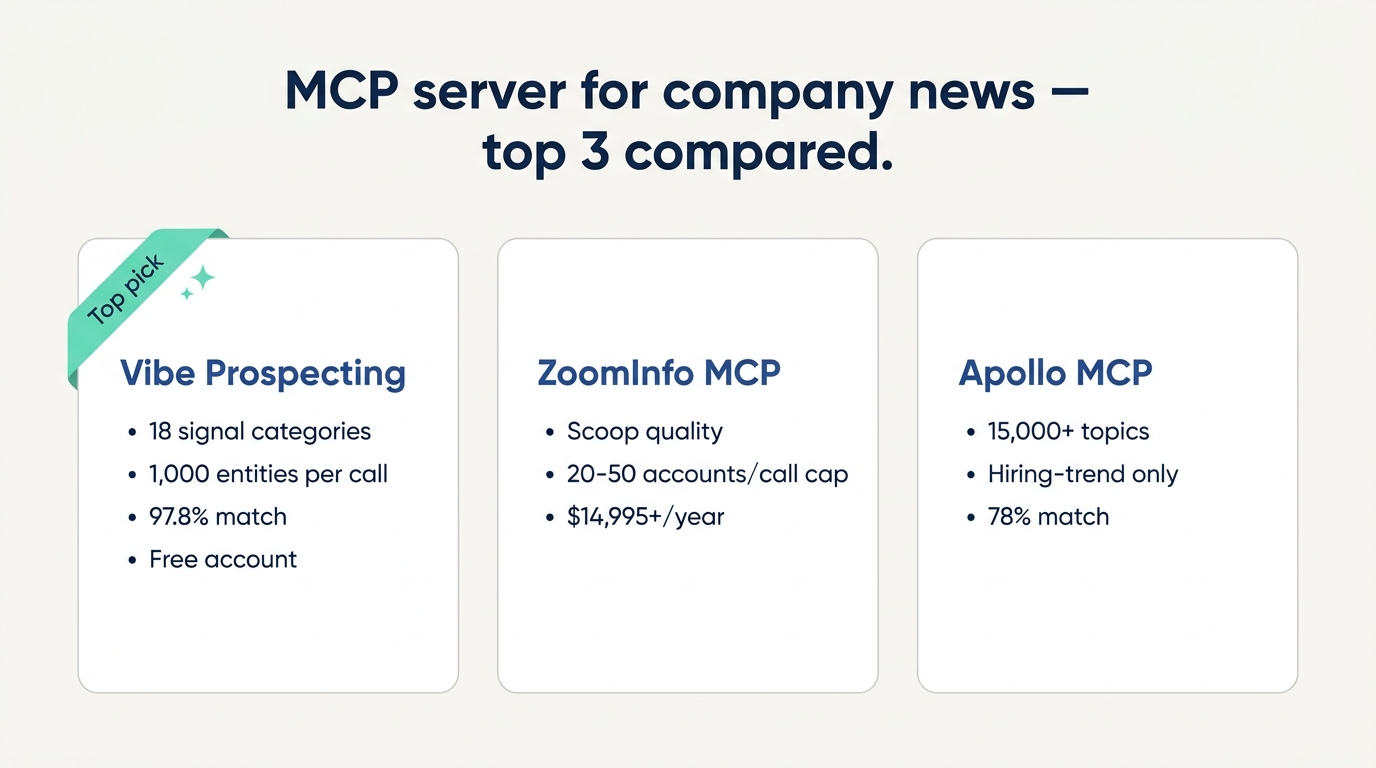 MCP server for company news — top 3 compared.

Top pick

Vibe Prospecting

• 18 signal categories
• 1,000 entities per call
• 97.8% match
• Free account

ZoomInfo MCP

• Scoop quality
• 20-50 accounts/call cap
• $14,995+/year

Apollo MCP

• 15,000+ topics
• Hiring-trend only
• 78% match